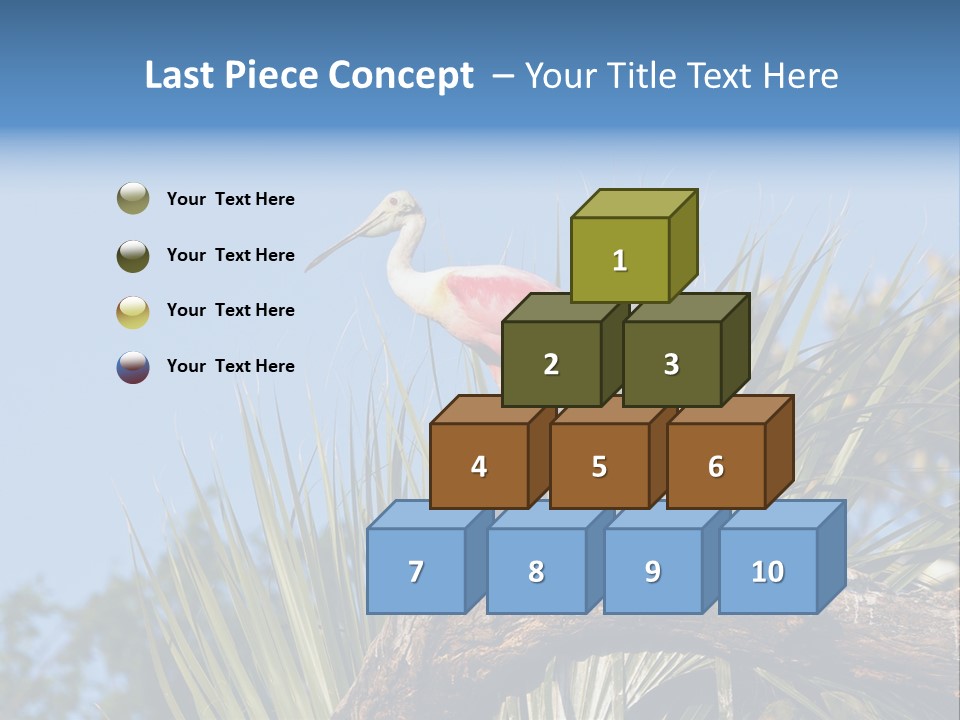 Last Piece Concept – Your Title Text Here

Your Text Here

Your Text Here

Your Text Here

Your Text Here

1

2

3

4

5

6

7

8

9

10